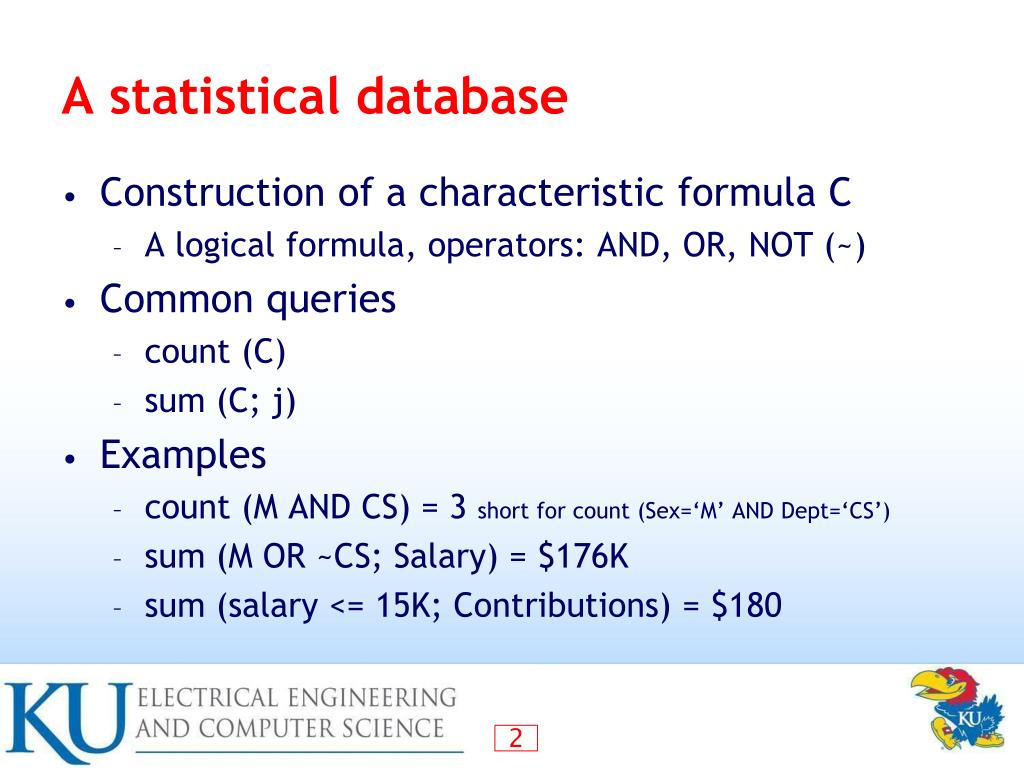 A statistical database

• Construction of a characteristic formula C
 – A logical formula, operators: AND, OR, NOT (~)
• Common queries
 – count (C)
 – sum (C; j)
• Examples
 – count (M AND CS) = 3 short for count (Sex='M' AND Dept='CS')
 – sum (M OR ~CS; Salary) = \$176K
 – sum (salary <= 15K; Contributions) = \$180

KU ELECTRICAL ENGINEERING AND COMPUTER SCIENCE

2

KU